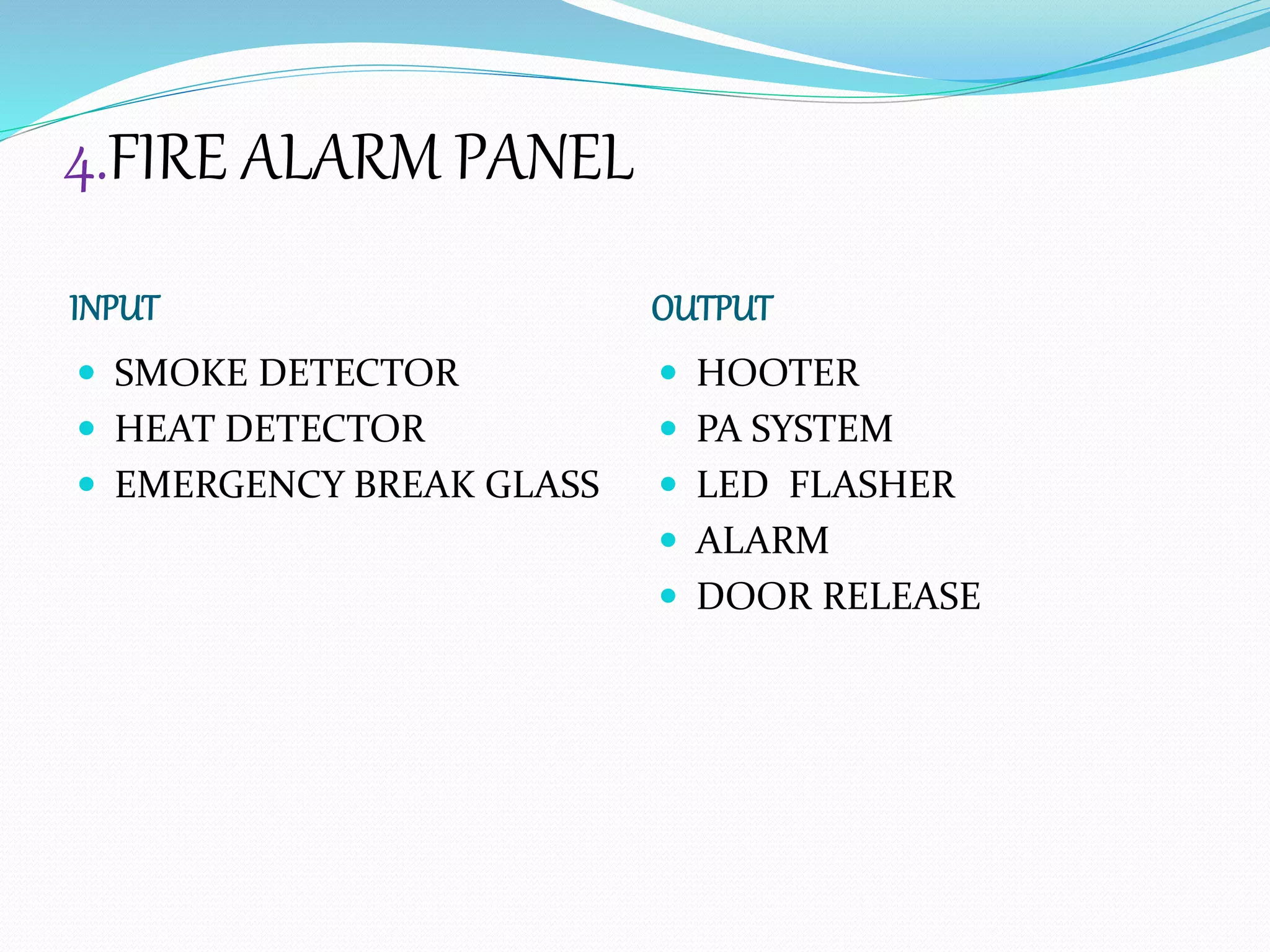 4.FIRE ALARM PANEL

INPUT

- SMOKE DETECTOR
- HEAT DETECTOR
- EMERGENCY BREAK GLASS

OUTPUT

- HOOTER
- PA SYSTEM
- LED  FLASHER
- ALARM
- DOOR RELEASE